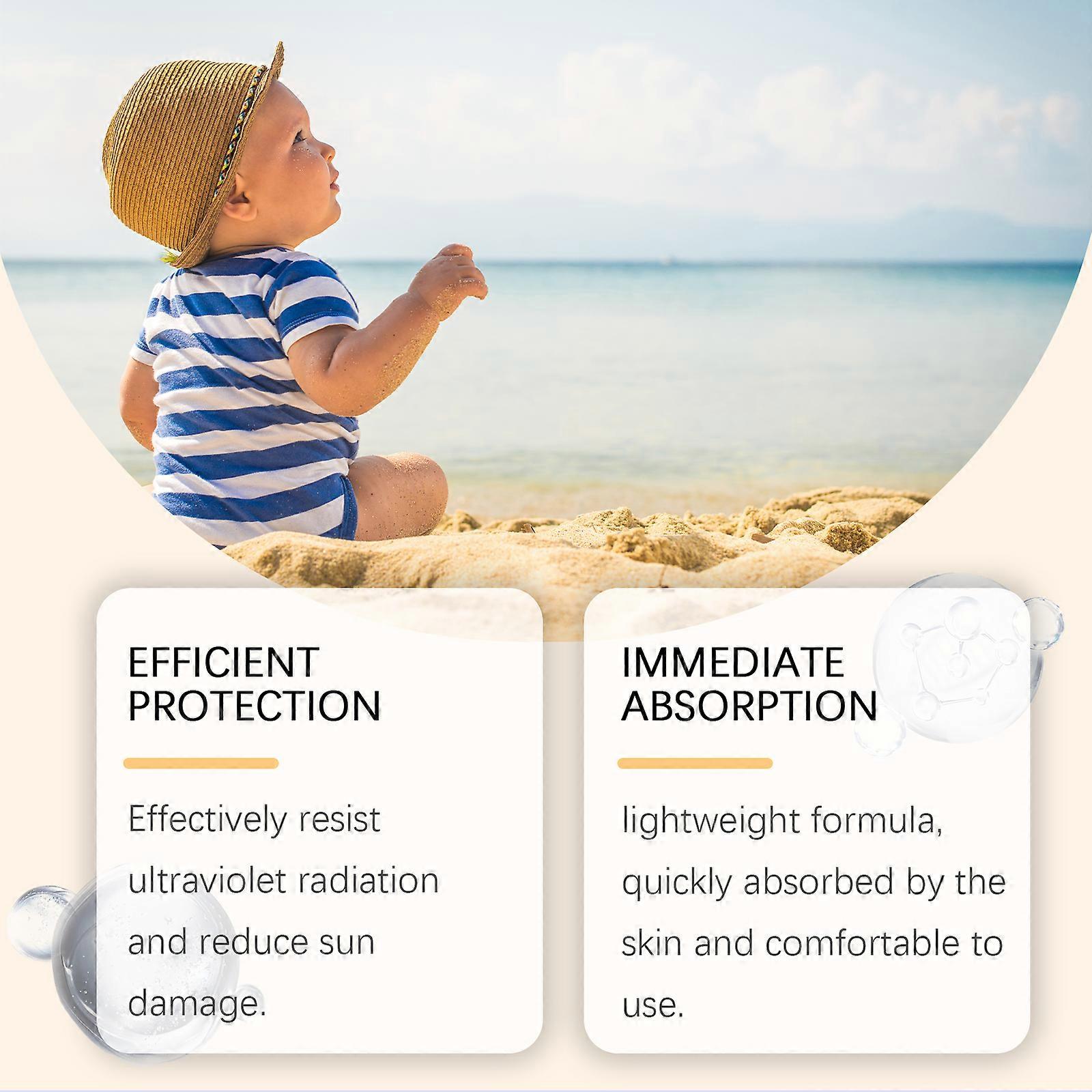 EFFICIENT PROTECTION

Effectively resist ultraviolet radiation and reduce sun damage.

IMMEDIATE ABSORPTION

lightweight formula, quickly absorbed by the skin and comfortable to use.